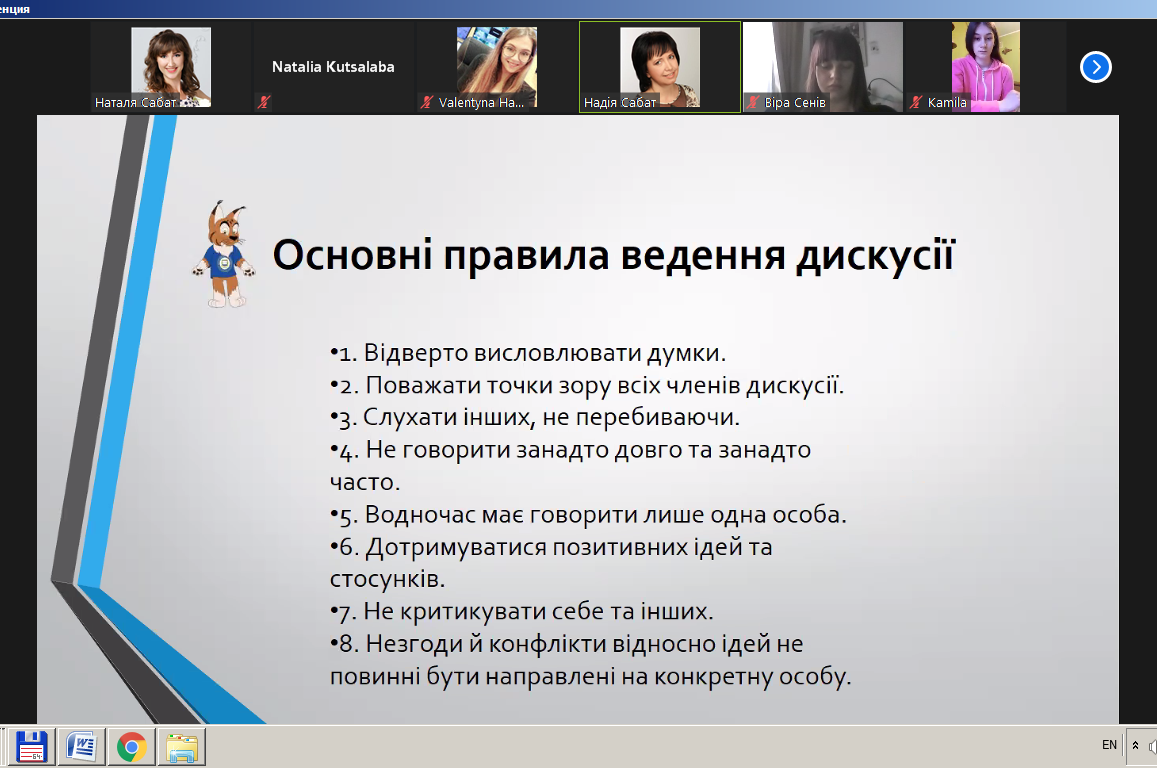 енция

Наталя Сабат
Natalia Kutsalaba
Valentyna Ha...
Надія Сабат
Віра Сенів
Kamila

Основні правила ведення дискусії

•1. Відверто висловлювати думки.
•2. Поважати точки зору всіх членів дискусії.
•3. Слухати інших, не перебиваючи.
•4. Не говорити занадто довго та занадто часто.
•5. Водночас має говорити лише одна особа.
•6. Дотримуватися позитивних ідей та стосунків.
•7. Не критикувати себе та інших.
•8. Незгоди й конфлікти відносно ідей не повинні бути направлені на конкретну особу.

EN